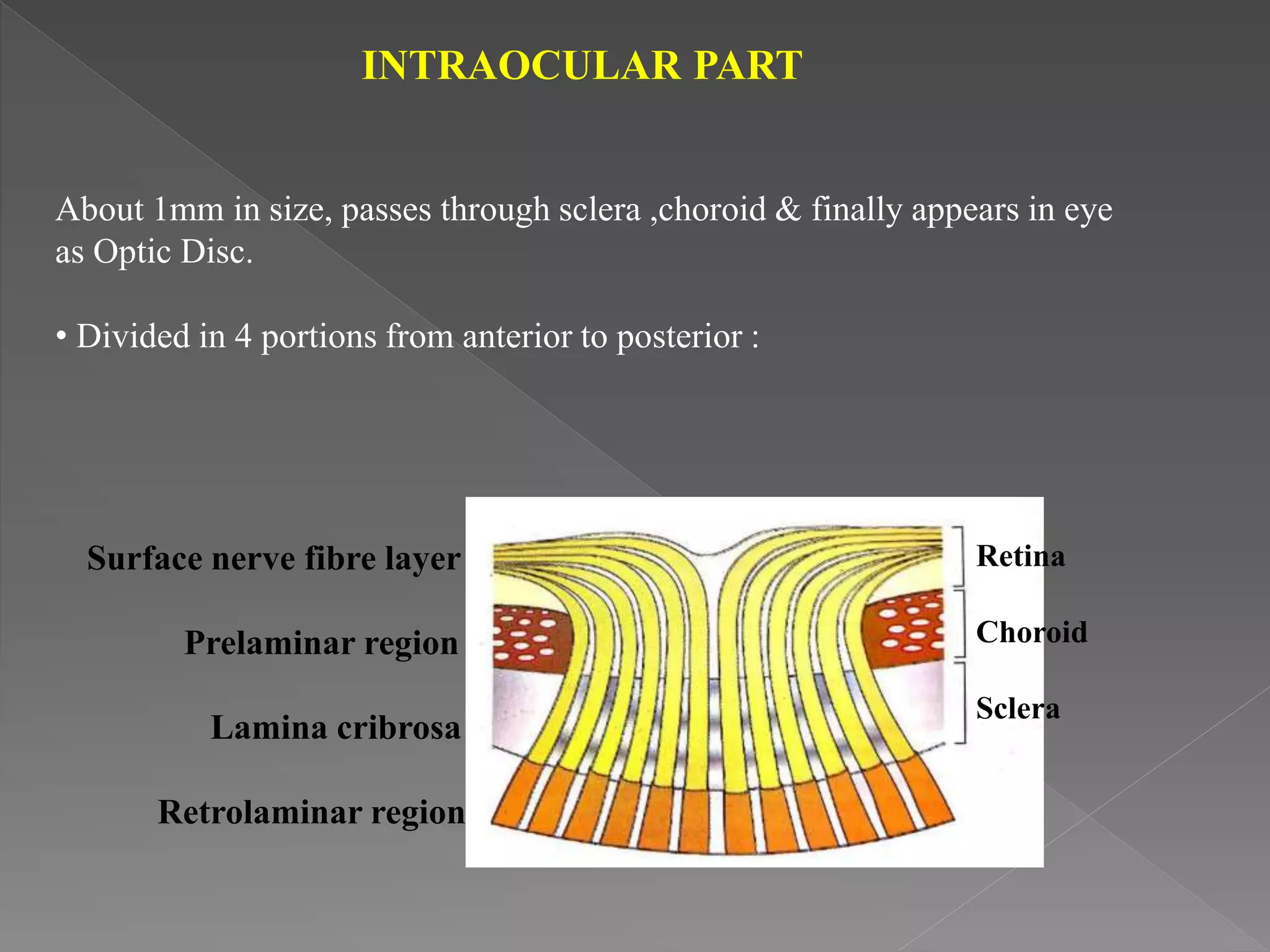 INTRAOCULAR PART

About 1mm in size, passes through sclera ,choroid & finally appears in eye as Optic Disc.

• Divided in 4 portions from anterior to posterior :

Surface nerve fibre layer

Prelaminar region

Lamina cribrosa

Retrolaminar region

Retina

Choroid

Sclera